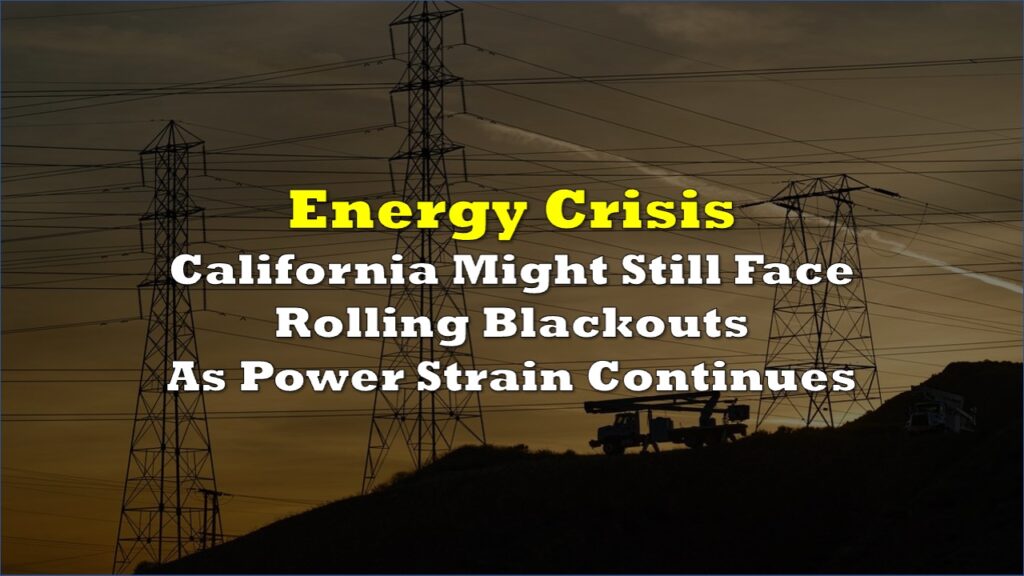 Energy Crisis
California Might Still Face Rolling Blackouts As Power Strain Continues